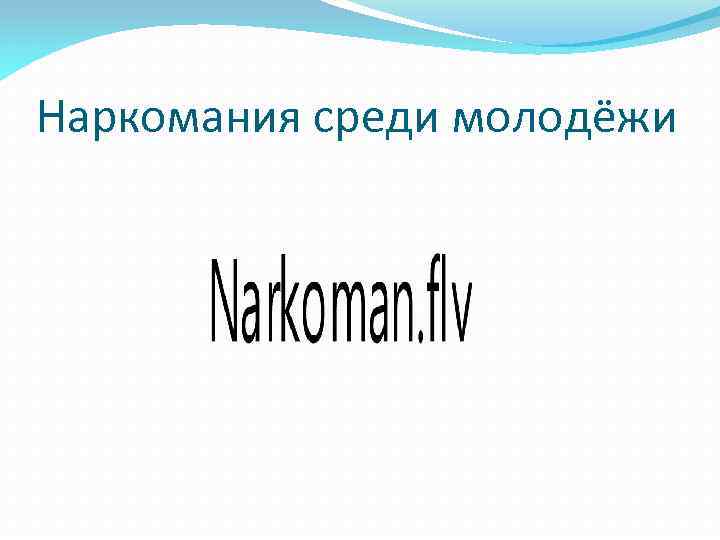 Наркомания среди молодёжи

Narkoman.flv